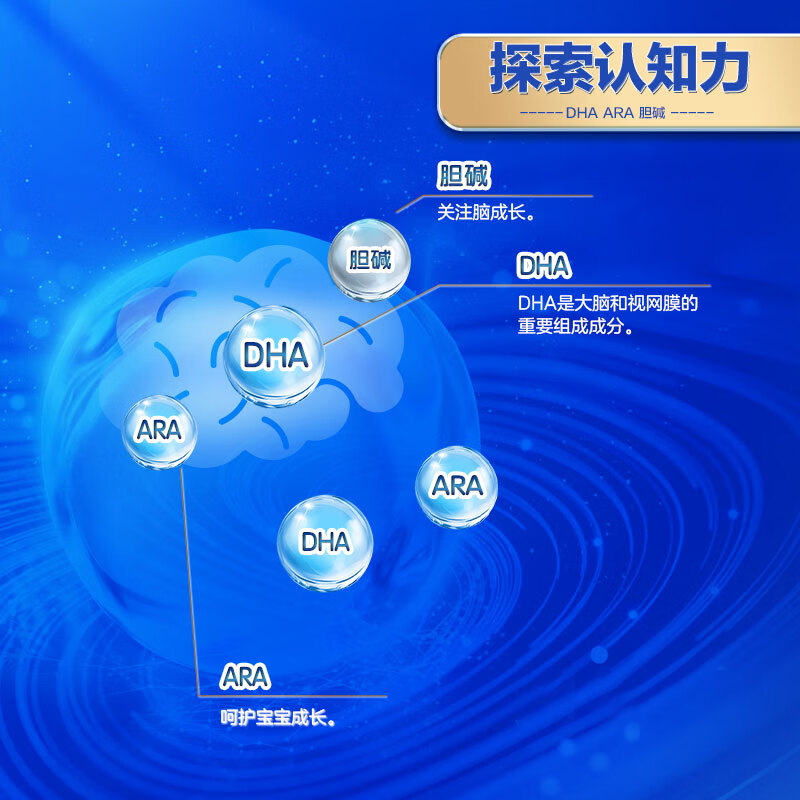 探索认知力

----- DHA ARA 胆碱 -----

胆碱
关注脑成长。

胆碱

DHA
DHA是大脑和视网膜的重要组成成分。

DHA

ARA

ARA

DHA

ARA
呵护宝宝成长。